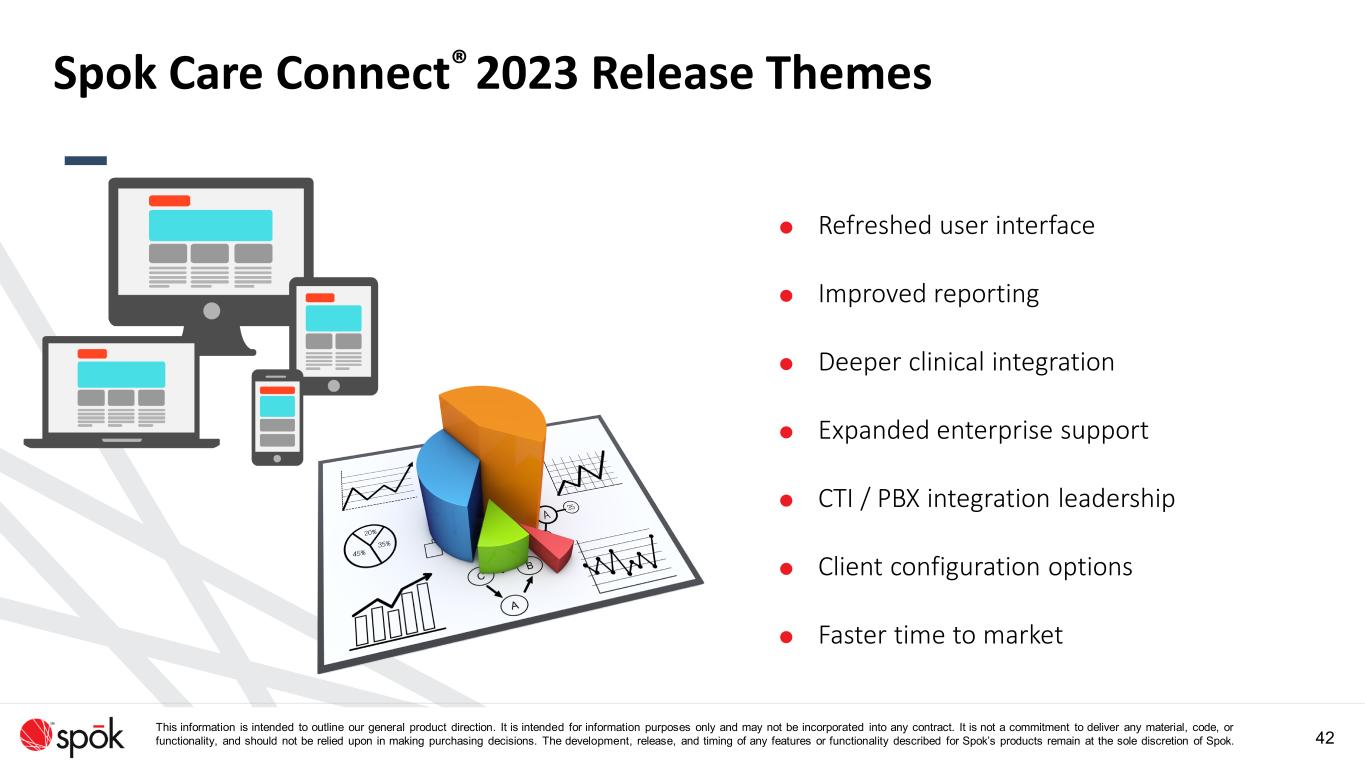 Spok Care Connect® 2023 Release Themes

• Refreshed user interface

• Improved reporting

• Deeper clinical integration

• Expanded enterprise support

• CTI / PBX integration leadership

• Client configuration options

• Faster time to market

spōk

This information is intended to outline our general product direction. It is intended for information purposes only and may not be incorporated into any contract. It is not a commitment to deliver any material, code, or functionality, and should not be relied upon in making purchasing decisions. The development, release, and timing of any features or functionality described for Spok's products remain at the sole discretion of Spok.

42